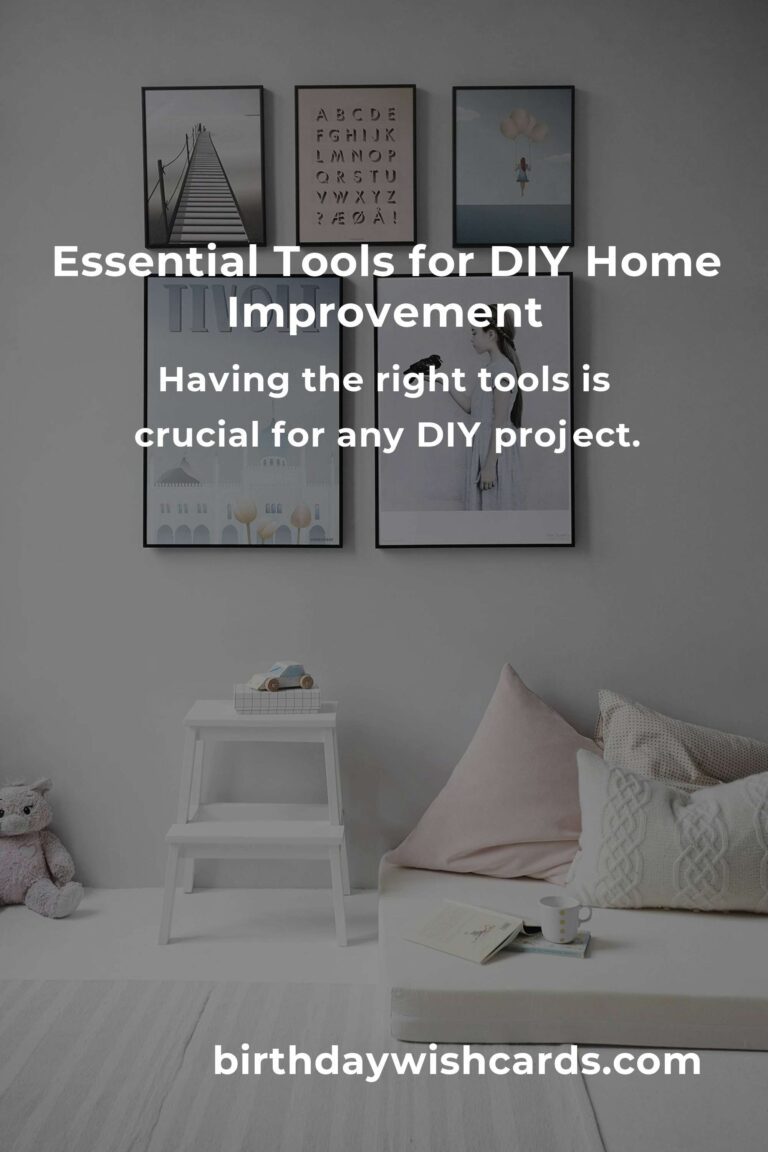 A B C D E
F G H I J K
L M N O P
Q R S T U
V W X Y Z
? Æ Ø Å !

TIVOLI

Essential Tools for DIY Home Improvement

Having the right tools is crucial for any DIY project.

birthdaywishcards.com